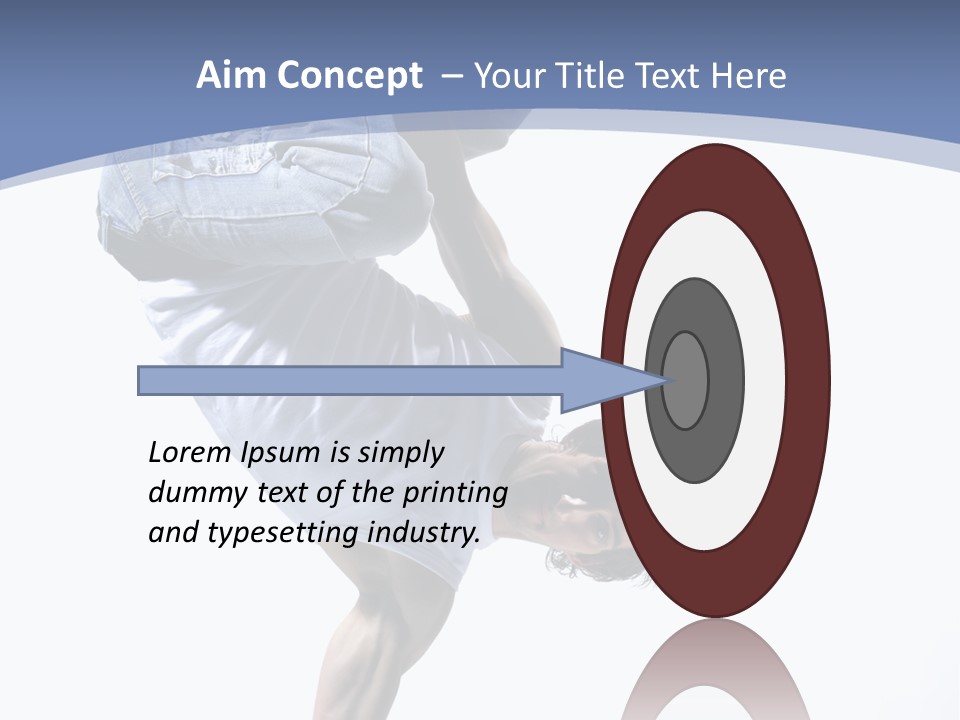 Aim Concept – Your Title Text Here

Lorem Ipsum is simply dummy text of the printing and typesetting industry.